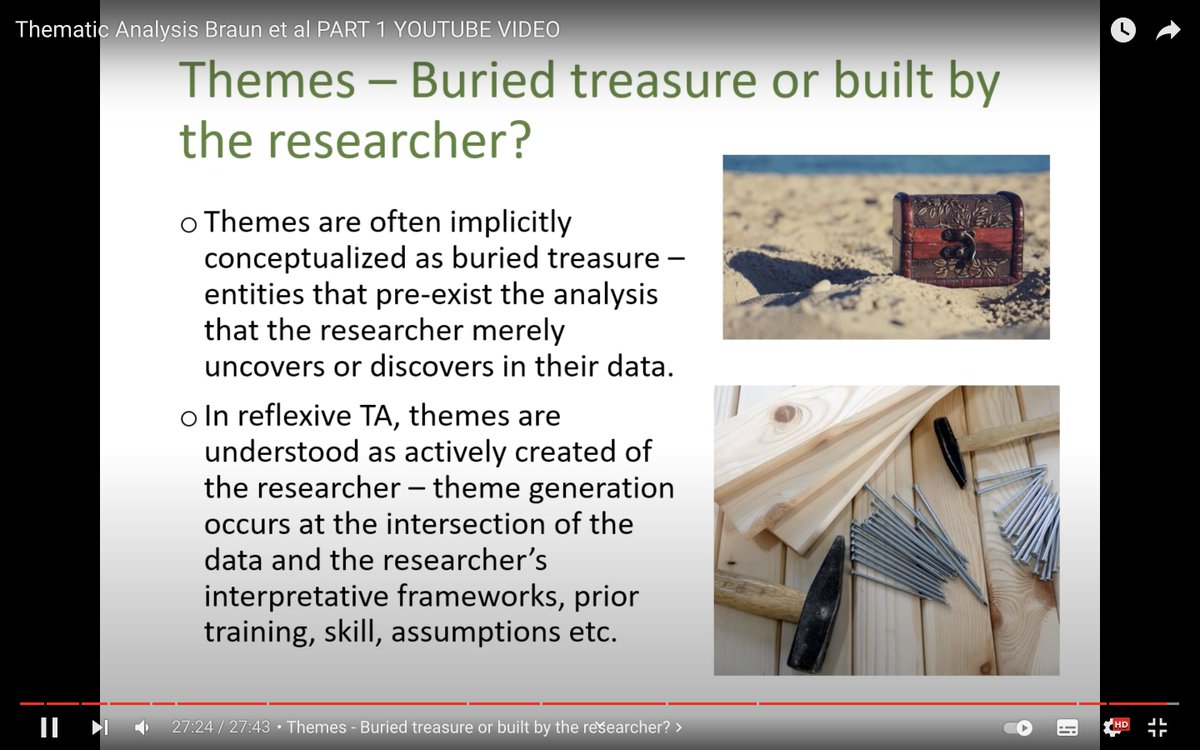 Thematic Analysis Braun et al PART 1 YOUTUBE VIDEO

Themes – Buried treasure or built by the researcher?

o Themes are often implicitly conceptualized as buried treasure – entities that pre-exist the analysis that the researcher merely uncovers or discovers in their data.

o In reflexive TA, themes are understood as actively created of the researcher – theme generation occurs at the intersection of the data and the researcher's interpretative frameworks, prior training, skill, assumptions etc.

27:24 / 27:43 • Themes - Buried treasure or built by the researcher? ›

HD